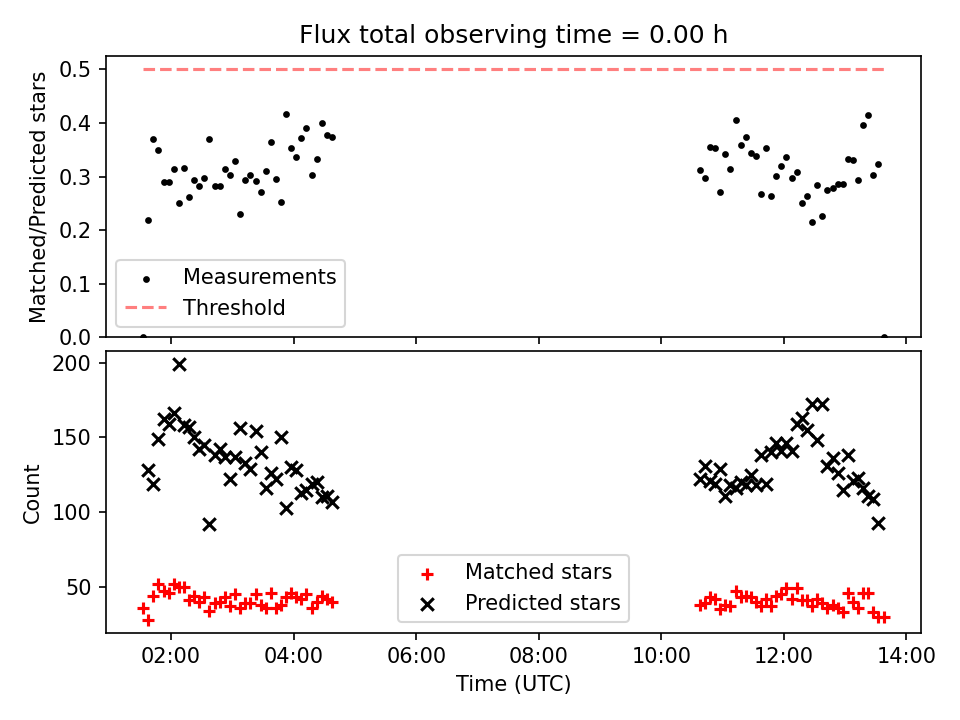 Flux total observing time = 0.00 h

Matched/Predicted stars

0.5
0.4
0.3
0.2
0.1
0.0

Measurements
Threshold

Count

200
150
100
50

Matched stars
Predicted stars

02:00
04:00
06:00
08:00
10:00
12:00
14:00

Time (UTC)